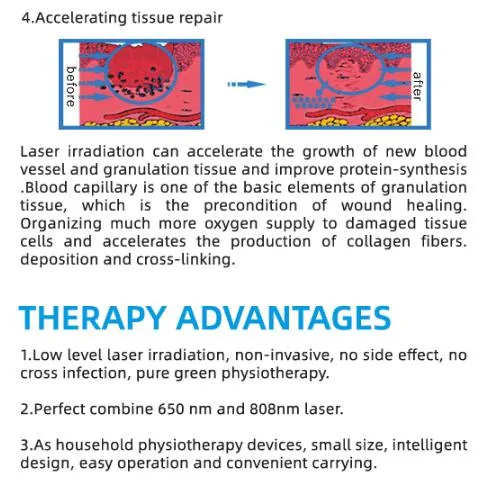 4.Accelerating tissue repair

before

after

Laser irradiation can accelerate the growth of new blood vessel and granulation tissue and improve protein-synthesis .Blood capillary is one of the basic elements of granulation tissue, which is the precondition of wound healing. Organizing much more oxygen supply to damaged tissue cells and accelerates the production of collagen fibers. deposition and cross-linking.

THERAPY ADVANTAGES

1.Low level laser irradiation, non-invasive, no side effect, no cross infection, pure green physiotherapy.

2.Perfect combine 650 nm and 808nm laser.

3.As household physiotherapy devices, small size, intelligent design, easy operation and convenient carrying.